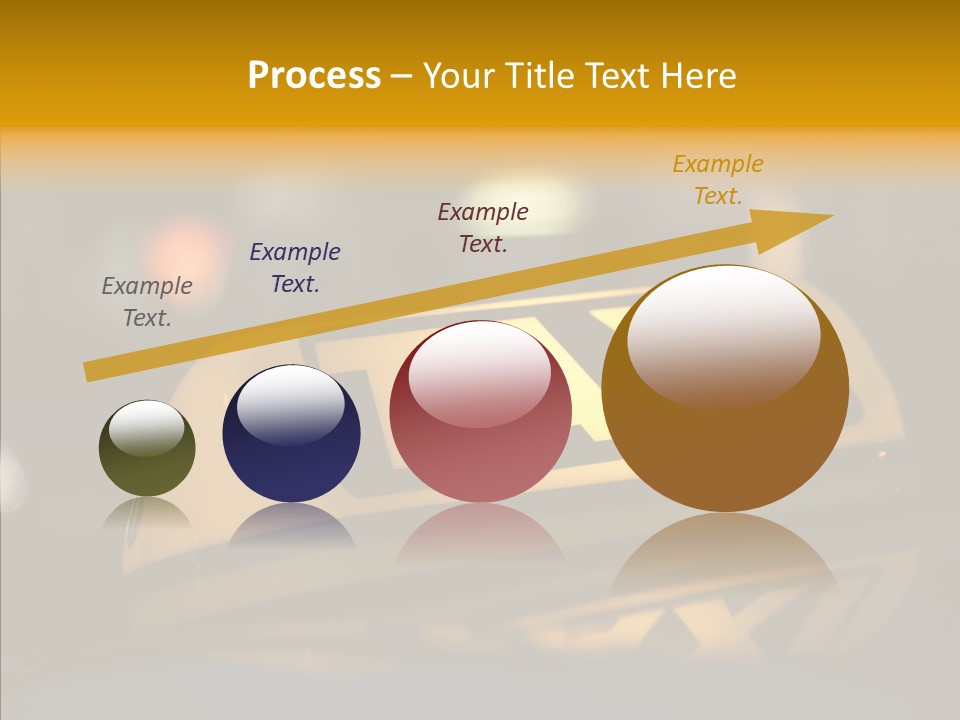 Process – Your Title Text Here

Example Text.

Example Text.

Example Text.

Example Text.